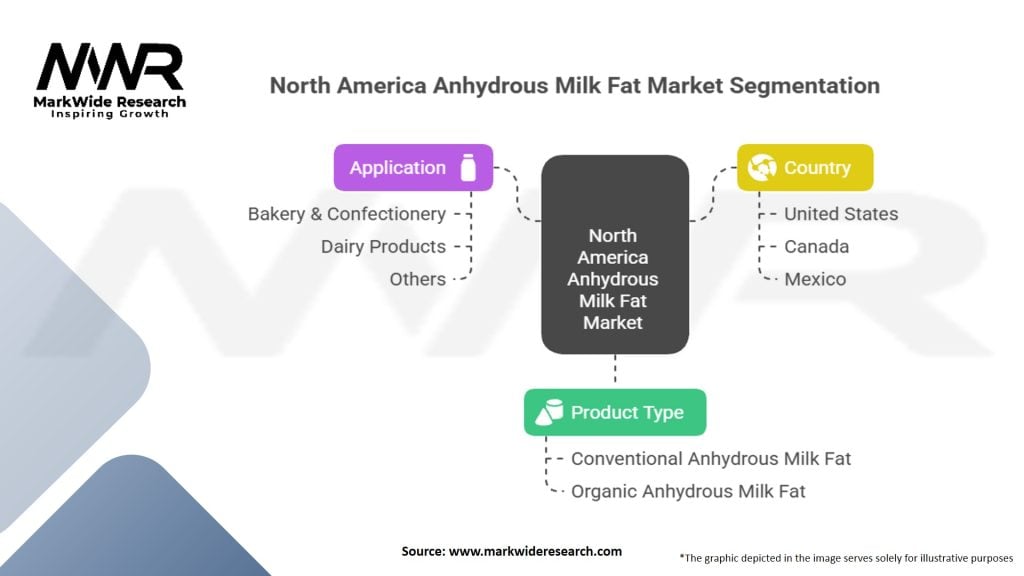 MWR
MarkWide Research
Inspiring Growth

North America Anhydrous Milk Fat Market Segmentation

Application
Bakery & Confectionery
Dairy Products
Others

North America Anhydrous Milk Fat Market

Country
United States
Canada
Mexico

Product Type
Conventional Anhydrous Milk Fat
Organic Anhydrous Milk Fat

Source: www.markwideresearch.com

*The graphic depicted in the image serves solely for illustrative purposes